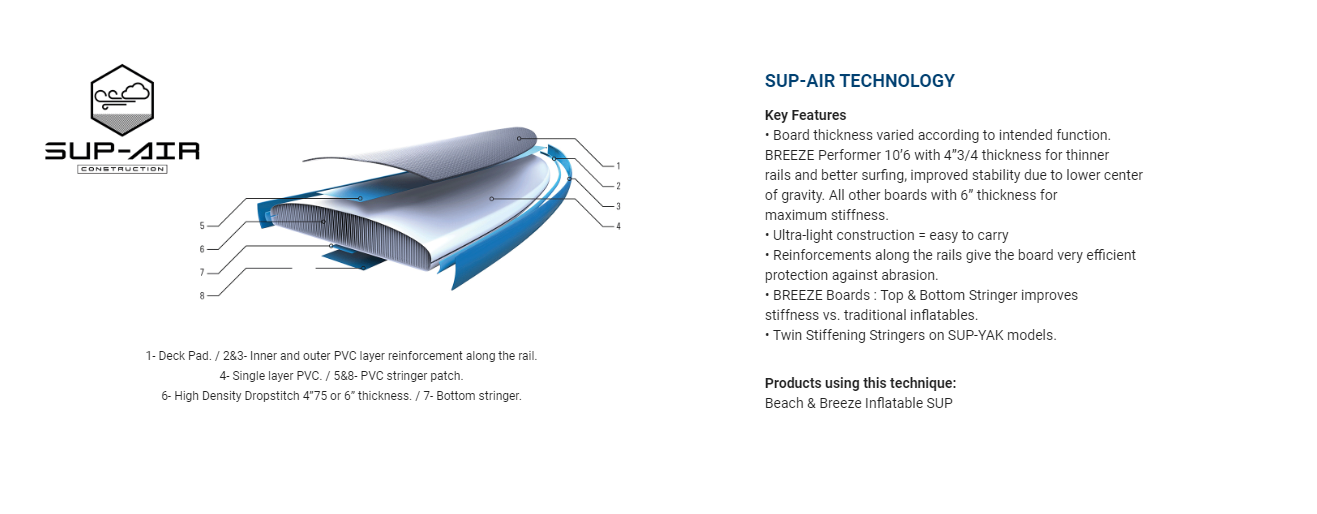 SUP-AIR
CONSTRUCTION

1
2
3
4
5
6
7
8

1- Deck Pad. / 2&3- Inner and outer PVC layer reinforcement along the rail.
4- Single layer PVC. / 5&8- PVC stringer patch.
6- High Density Dropstitch 4"75 or 6" thickness. / 7- Bottom stringer.

SUP-AIR TECHNOLOGY

Key Features
• Board thickness varied according to intended function. BREEZE Performer 10'6 with 4"3/4 thickness for thinner rails and better surfing, improved stability due to lower center of gravity. All other boards with 6" thickness for maximum stiffness.
• Ultra-light construction = easy to carry
• Reinforcements along the rails give the board very efficient protection against abrasion.
• BREEZE Boards : Top & Bottom Stringer improves stiffness vs. traditional inflatables.
• Twin Stiffening Stringers on SUP-YAK models.

Products using this technique:
Beach & Breeze Inflatable SUP